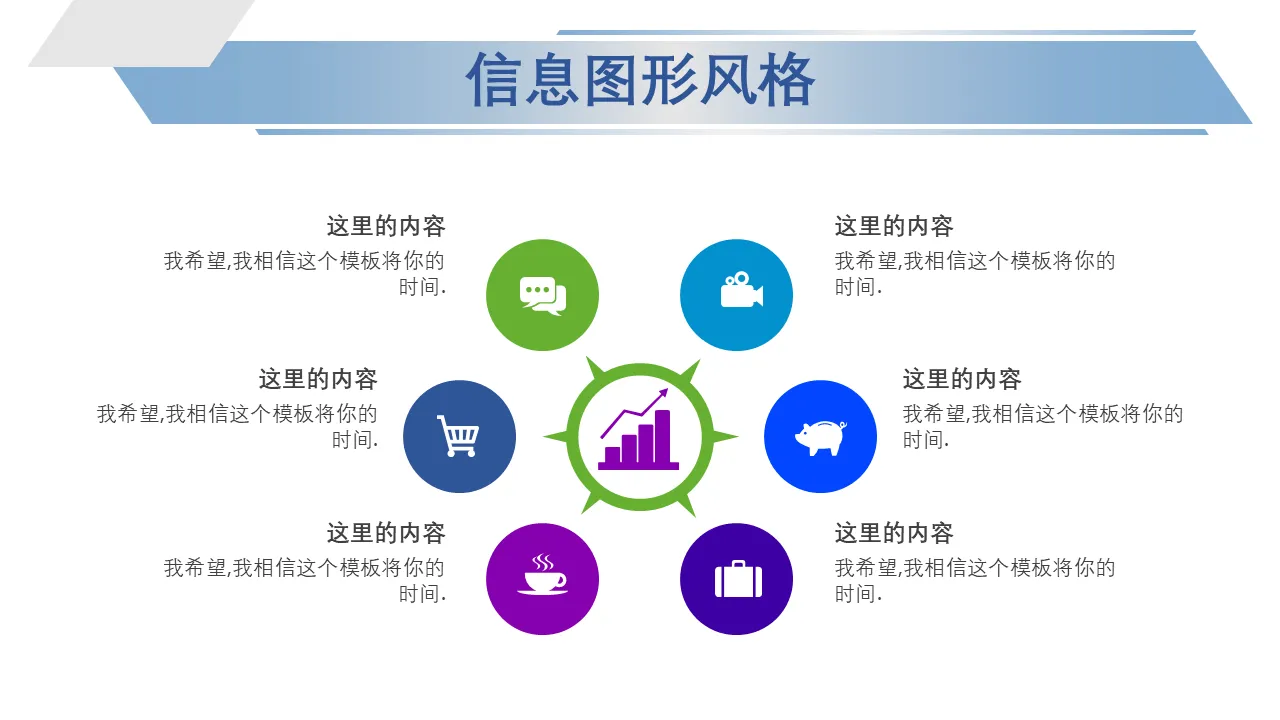 信息图形风格

这里的内容
我希望,我相信这个模板将你的时间.

这里的内容
我希望,我相信这个模板将你的时间.

这里的内容
我希望,我相信这个模板将你的时间.

这里的内容
我希望,我相信这个模板将你的时间.

这里的内容
我希望,我相信这个模板将你的时间.

这里的内容
我希望,我相信这个模板将你的时间.